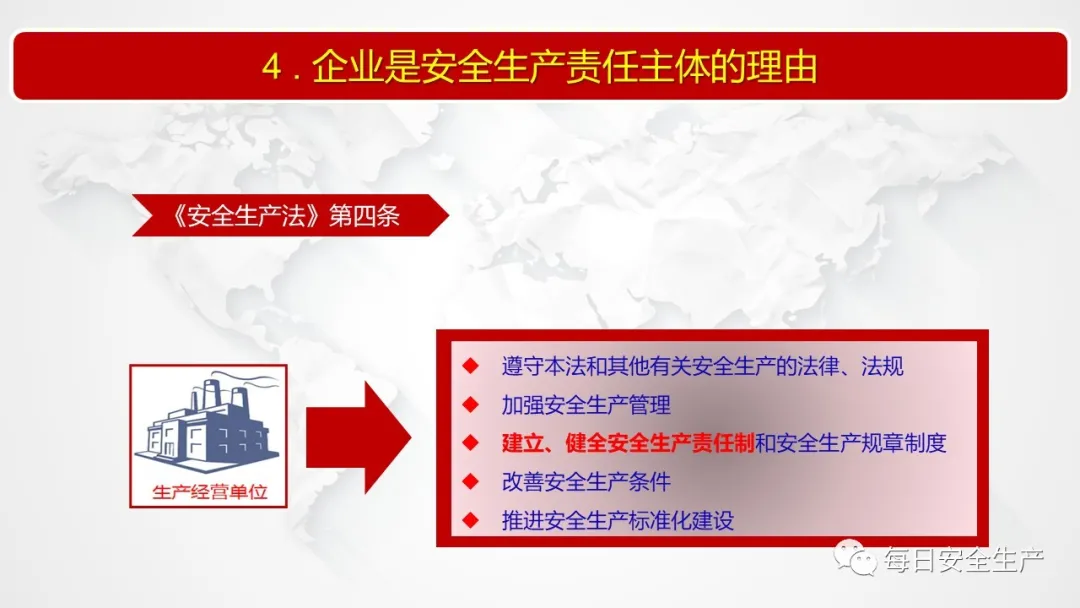 4．企业是安全生产责任主体的理由

《安全生产法》第四条

生产经营单位

◆ 遵守本法和其他有关安全生产的法律、法规
◆ 加强安全生产管理
◆ 建立、健全安全生产责任制和安全生产规章制度
◆ 改善安全生产条件
◆ 推进安全生产标准化建设

每日安全生产